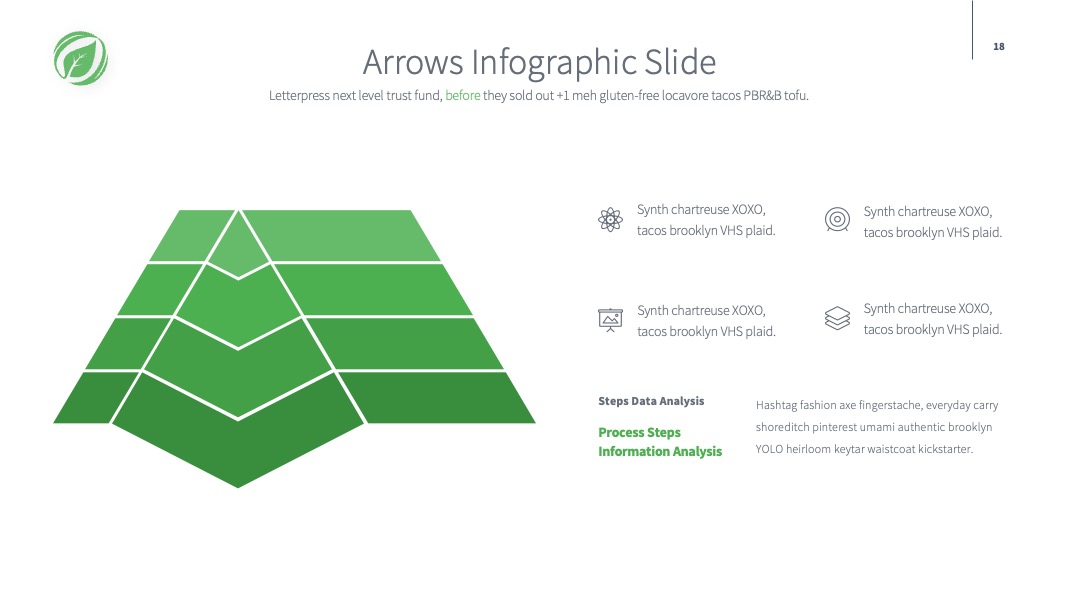 18

Arrows Infographic Slide

Letterpress next level trust fund, before they sold out +1 meh gluten-free locavore tacos PBR&B tofu.

Synth chartreuse XOXO, tacos brooklyn VHS plaid.

Synth chartreuse XOXO, tacos brooklyn VHS plaid.

Synth chartreuse XOXO, tacos brooklyn VHS plaid.

Synth chartreuse XOXO, tacos brooklyn VHS plaid.

Steps Data Analysis

Process Steps Information Analysis

Hashtag fashion axe fingerstache, everyday carry shoreditch pinterest umami authentic brooklyn YOLO heirloom keytar waistcoat kickstarter.